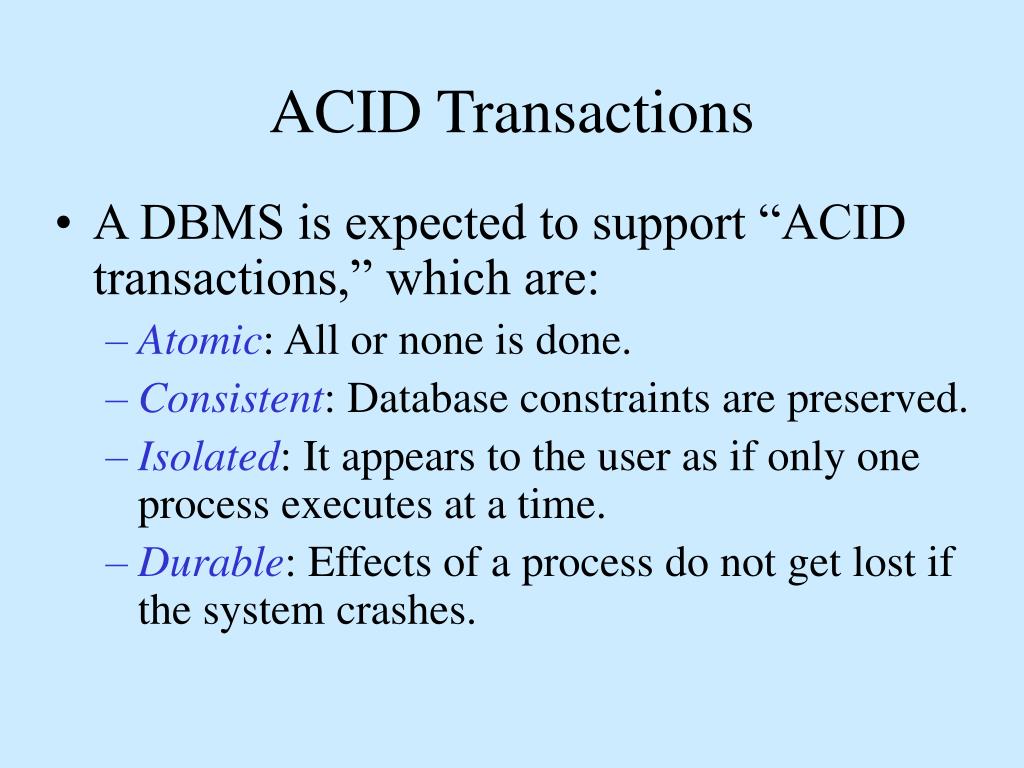 ACID Transactions

• A DBMS is expected to support “ACID transactions,” which are:

– Atomic: All or none is done.

– Consistent: Database constraints are preserved.

– Isolated: It appears to the user as if only one process executes at a time.

– Durable: Effects of a process do not get lost if the system crashes.